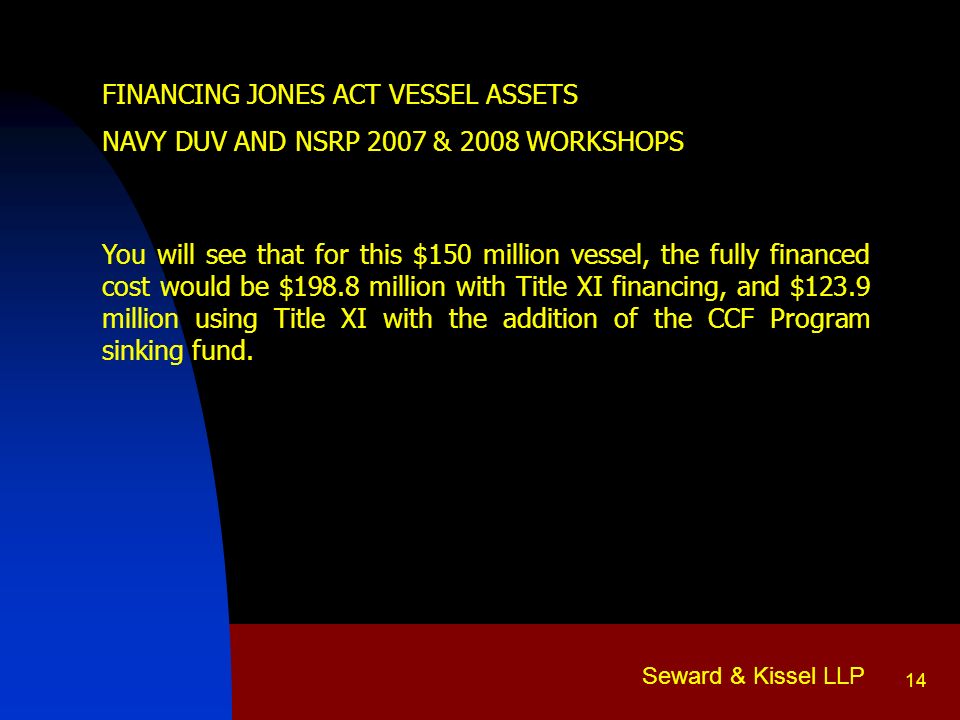 FINANCING JONES ACT VESSEL ASSETS

NAVY DUV AND NSRP 2007 & 2008 WORKSHOPS

You will see that for this \$150 million vessel, the fully financed cost would be \$198.8 million with Title XI financing, and \$123.9 million using Title XI with the addition of the CCF Program sinking fund.

Seward & Kissel LLP

14